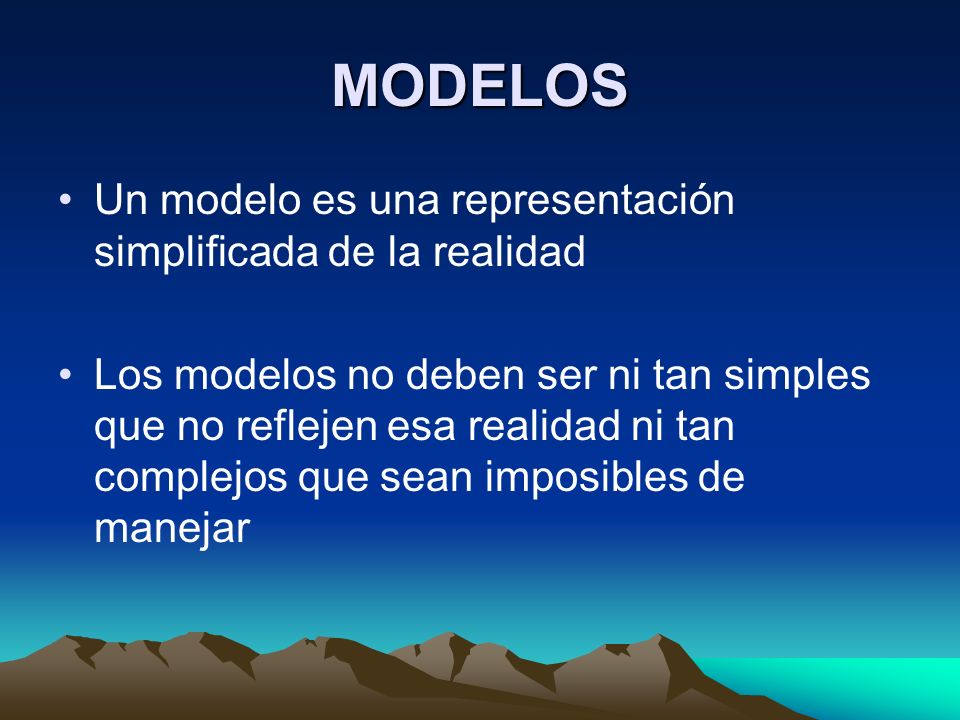 MODELOS

• Un modelo es una representación simplificada de la realidad

• Los modelos no deben ser ni tan simples que no reflejen esa realidad ni tan complejos que sean imposibles de manejar